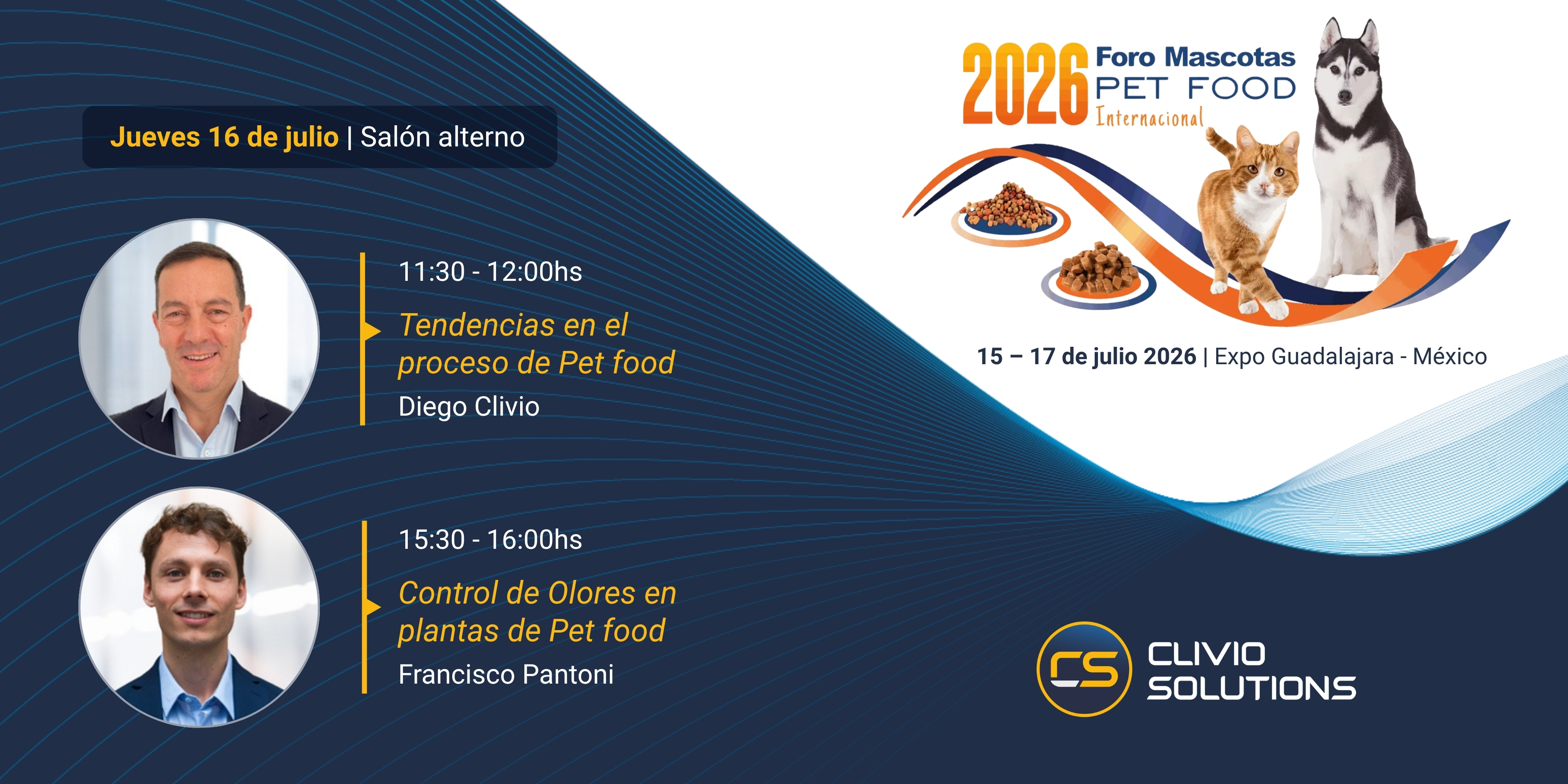 Jueves 16 de julio | Salón alterno

11:30 - 12:00hs

Tendencias en el proceso de Pet food

Diego Clivio

15:30 - 16:00hs

Control de Olores en plantas de Pet food

Francisco Pantoni

2026 Foro Mascotas PET FOOD Internacional

15 – 17 de julio 2026 | Expo Guadalajara - México

CS CLIVIO SOLUTIONS